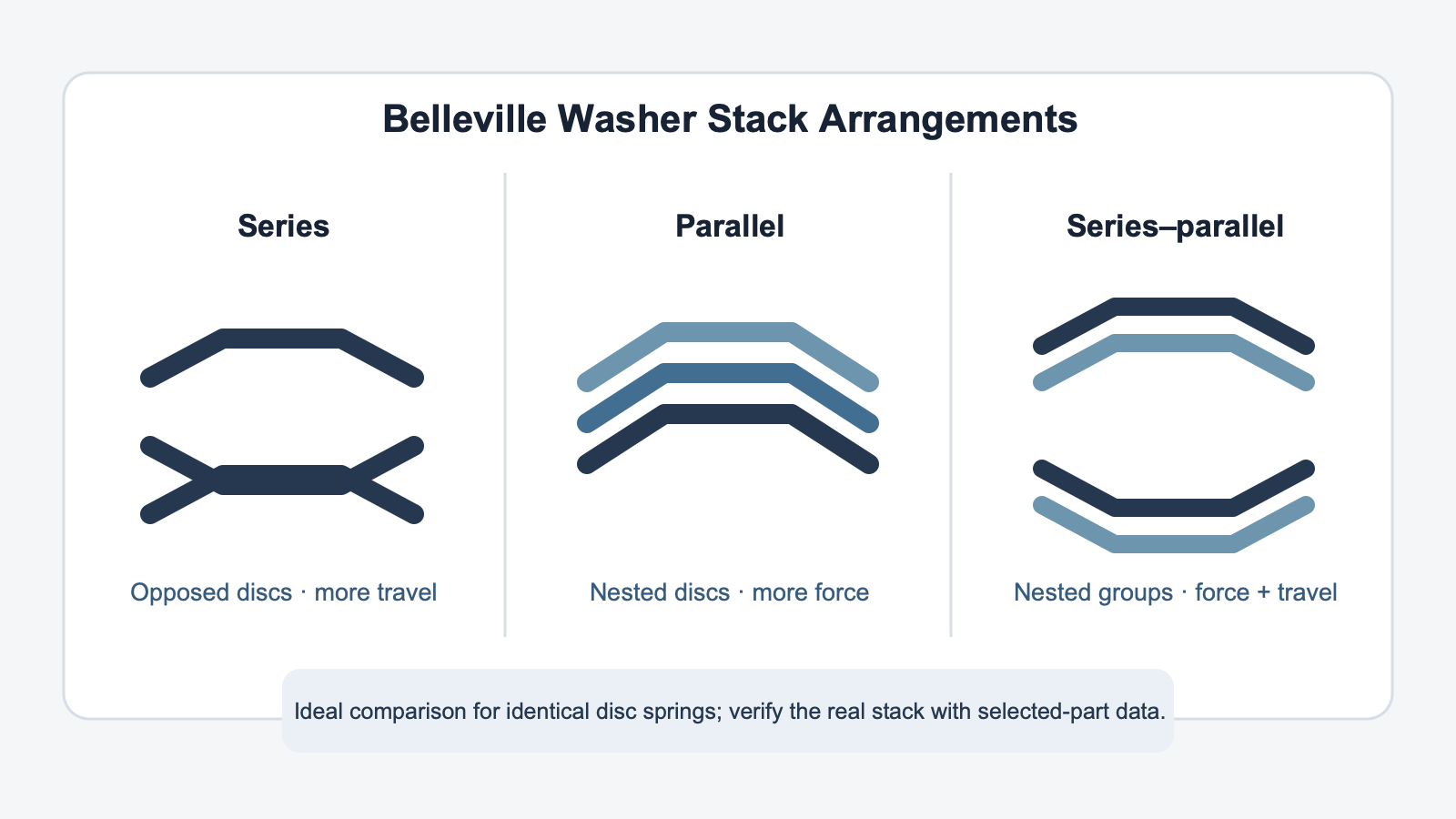 Belleville Washer Stack Arrangements

Series

Opposed discs · more travel

Parallel

Nested discs · more force

Series–parallel

Nested groups · force + travel

Ideal comparison for identical disc springs; verify the real stack with selected-part data.